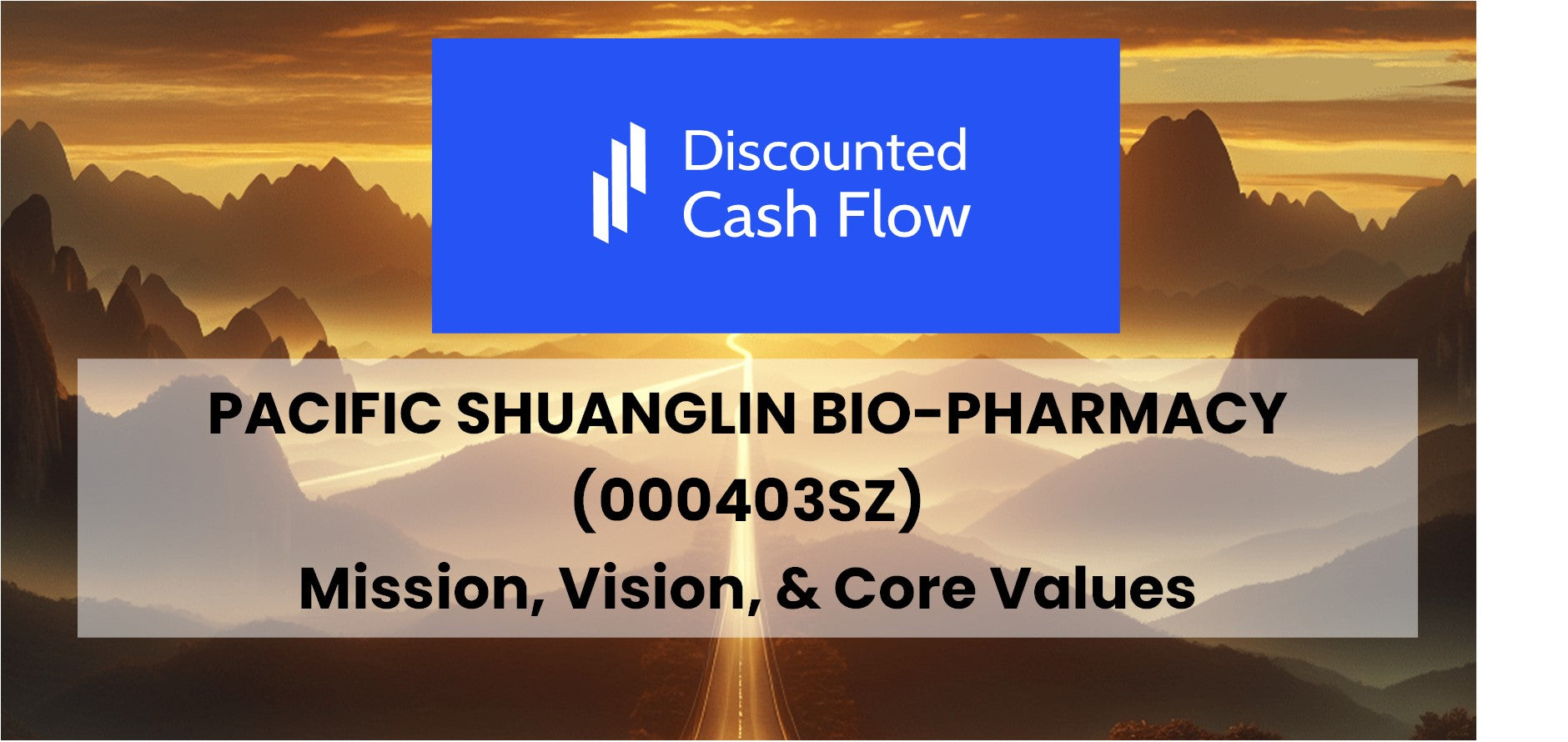 Discounted Cash Flow

PACIFIC SHUANGLIN BIO-PHARMACY (000403SZ)

Mission, Vision, & Core Values